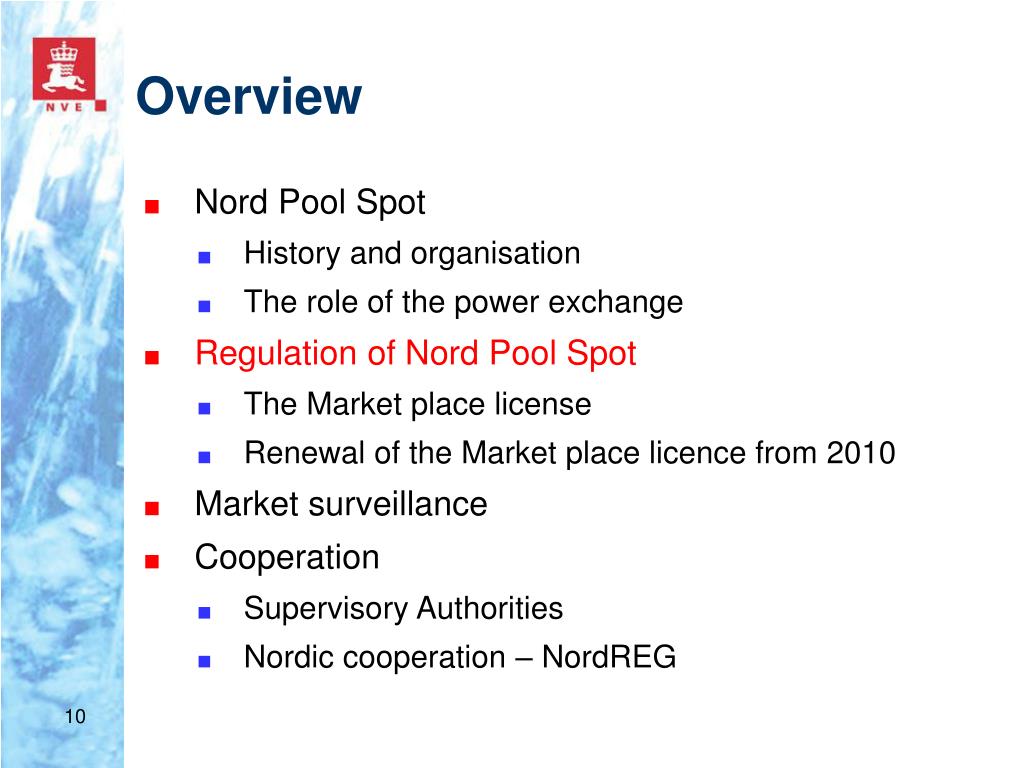 NVE

Overview

■ Nord Pool Spot
■ History and organisation
■ The role of the power exchange
■ Regulation of Nord Pool Spot
■ The Market place license
■ Renewal of the Market place licence from 2010
■ Market surveillance
■ Cooperation
■ Supervisory Authorities
■ Nordic cooperation – NordREG

10